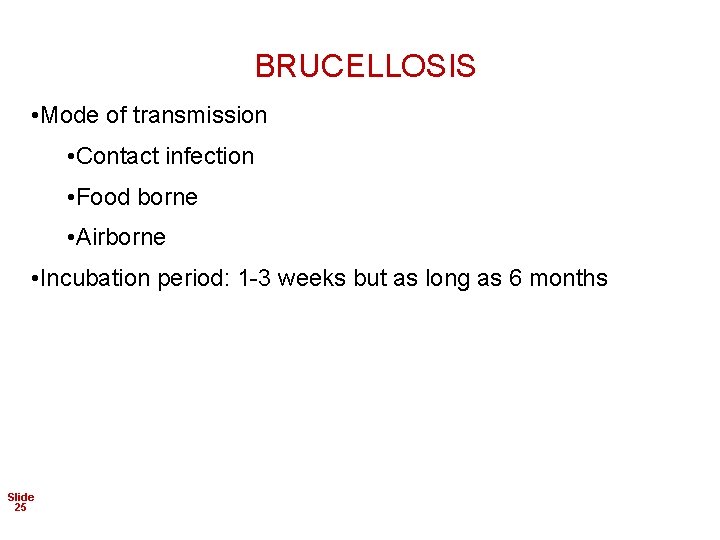 BRUCELLOSIS

•Mode of transmission

•Contact infection

•Food borne

•Airborne

•Incubation period: 1-3 weeks but as long as 6 months

Slide 25